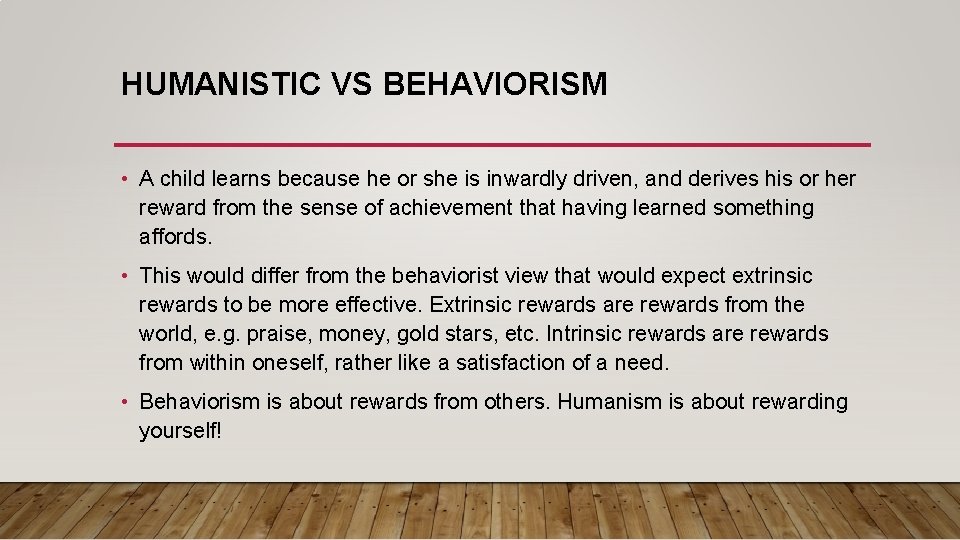 HUMANISTIC VS BEHAVIORISM

• A child learns because he or she is inwardly driven, and derives his or her reward from the sense of achievement that having learned something affords.

• This would differ from the behaviorist view that would expect extrinsic rewards to be more effective. Extrinsic rewards are rewards from the world, e.g. praise, money, gold stars, etc. Intrinsic rewards are rewards from within oneself, rather like a satisfaction of a need.

• Behaviorism is about rewards from others. Humanism is about rewarding yourself!